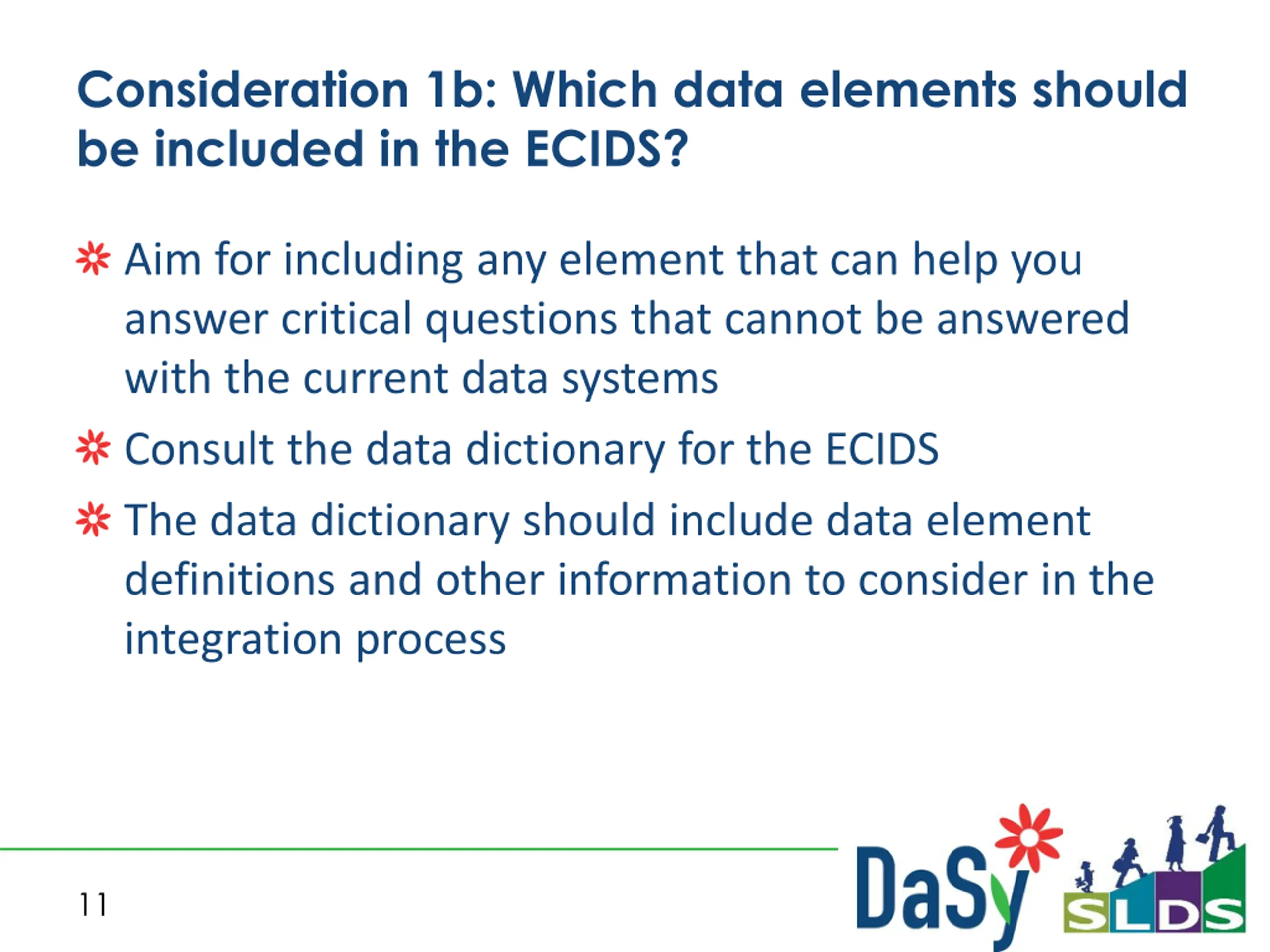 Consideration 1b: Which data elements should be included in the ECIDS?

Aim for including any element that can help you answer critical questions that cannot be answered with the current data systems

Consult the data dictionary for the ECIDS

The data dictionary should include data element definitions and other information to consider in the integration process

11

DaSy

SLDS